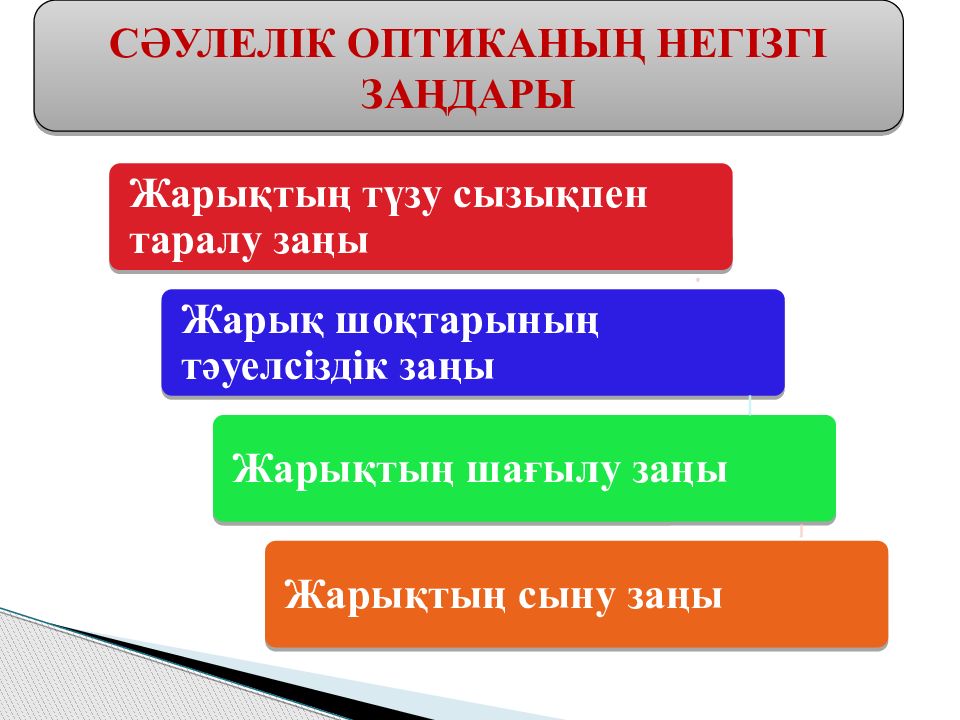 СӘУЛЕЛІК ОПТИКАНЫҢ НЕГІЗГІ ЗАҢДАРЫ

Жарықтың түзу сызықпен таралу заңы

Жарық шоқтарының тәуелсіздік заңы

Жарықтың шағылу заңы

Жарықтың сыну заңы